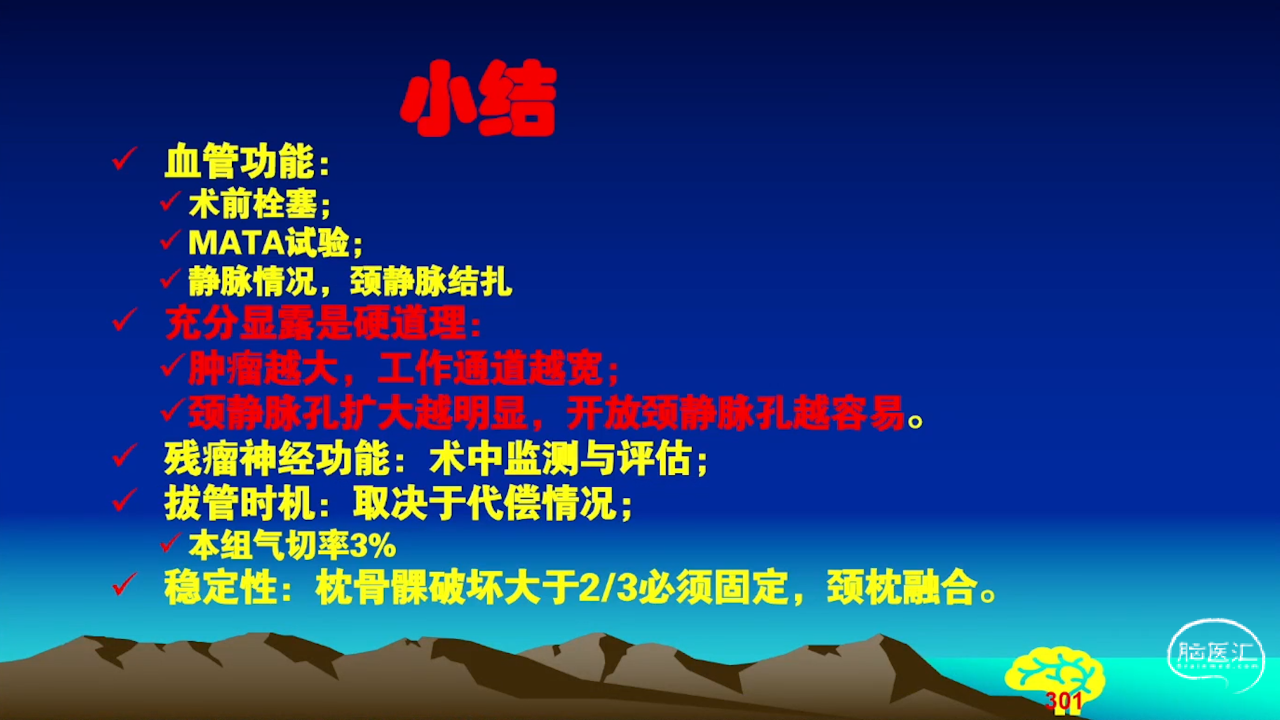 小结

✓ 血管功能：
✓ 术前栓塞；
✓ MATA试验；
✓ 静脉情况，颈静脉结扎
✓ 充分显露是硬道理：
✓ 肿瘤越大，工作通道越宽；
✓ 颈静脉孔扩大越明显，开放颈静脉孔越容易。
✓ 残瘤神经功能：术中监测与评估；
✓ 拔管时机：取决于代偿情况；
✓ 本组气切率3%
✓ 稳定性：枕骨髁破坏大于2/3必须固定，颈枕融合。

301

脑医汇